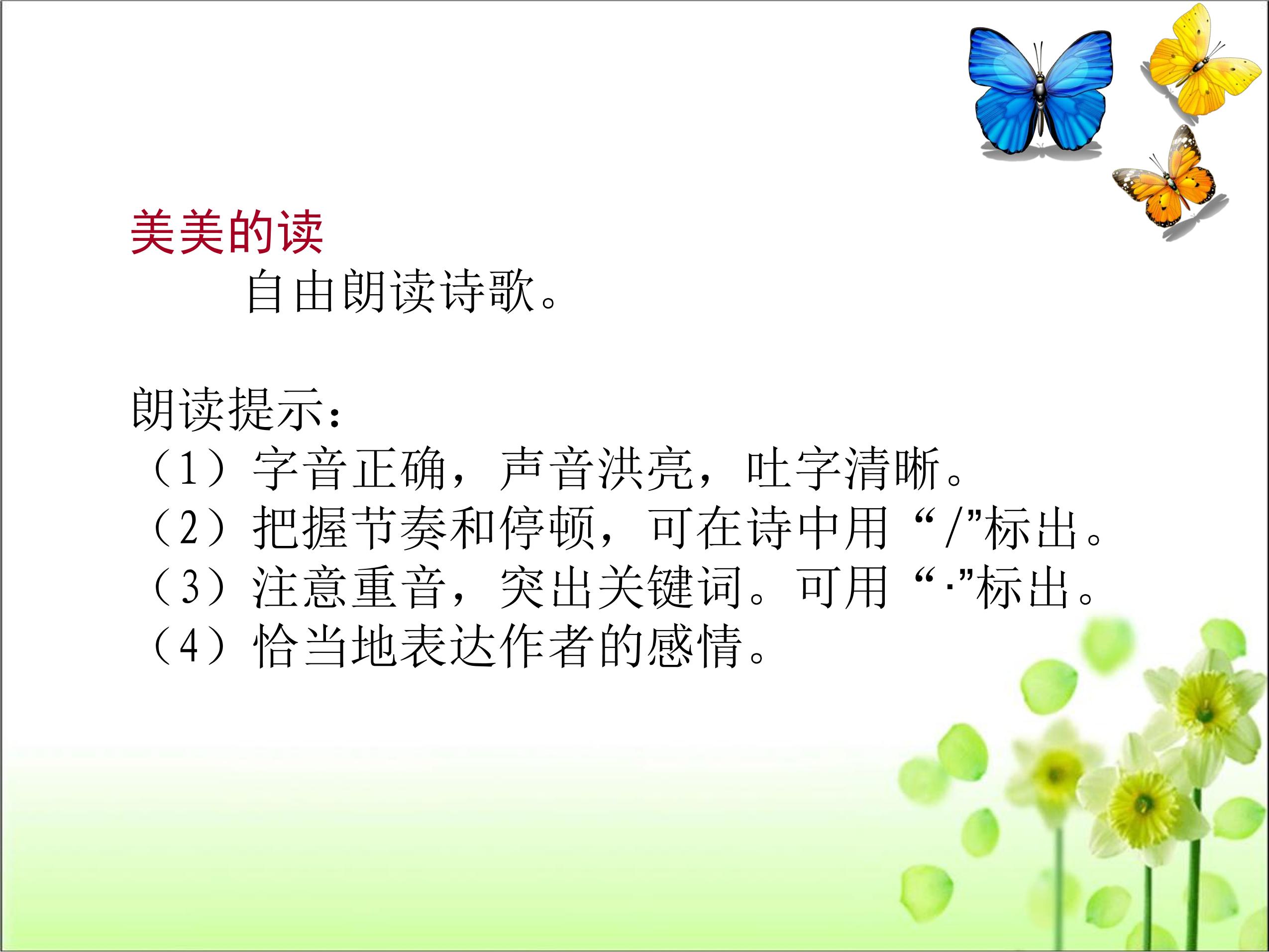 美美的读

自由朗读诗歌。

朗读提示：

（1）字音正确，声音洪亮，吐字清晰。
（2）把握节奏和停顿，可在诗中用“/”标出。
（3）注意重音，突出关键词。可用“·”标出。
（4）恰当地表达作者的感情。